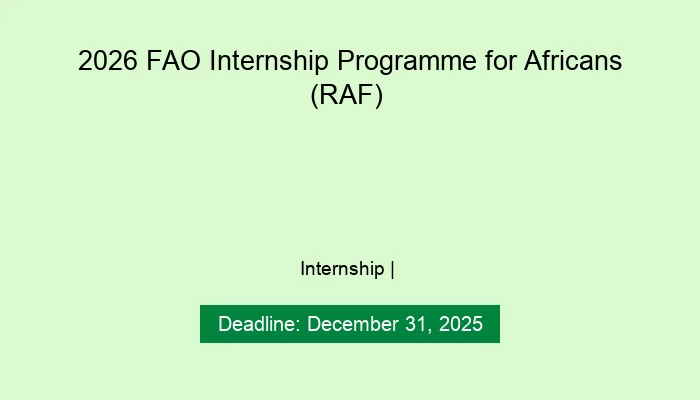 2026 FAO Internship Programme for Africans (RAF)

Internship |

Deadline: December 31, 2025